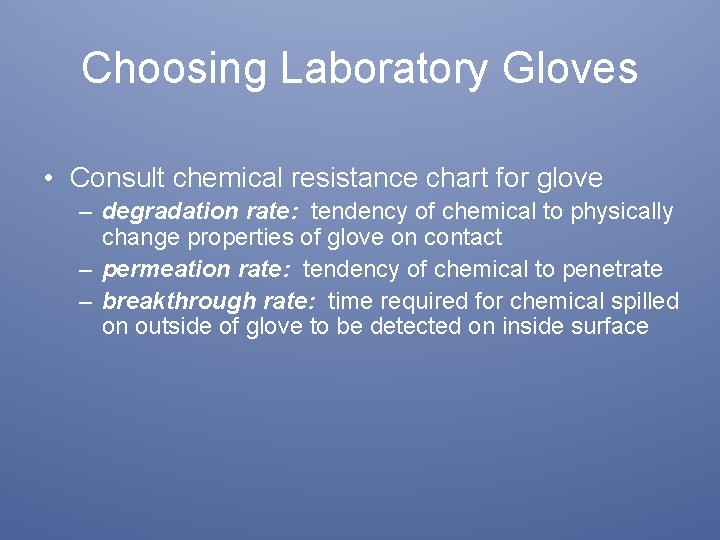 Choosing Laboratory Gloves

• Consult chemical resistance chart for glove
– degradation rate: tendency of chemical to physically change properties of glove on contact
– permeation rate: tendency of chemical to penetrate
– breakthrough rate: time required for chemical spilled on outside of glove to be detected on inside surface